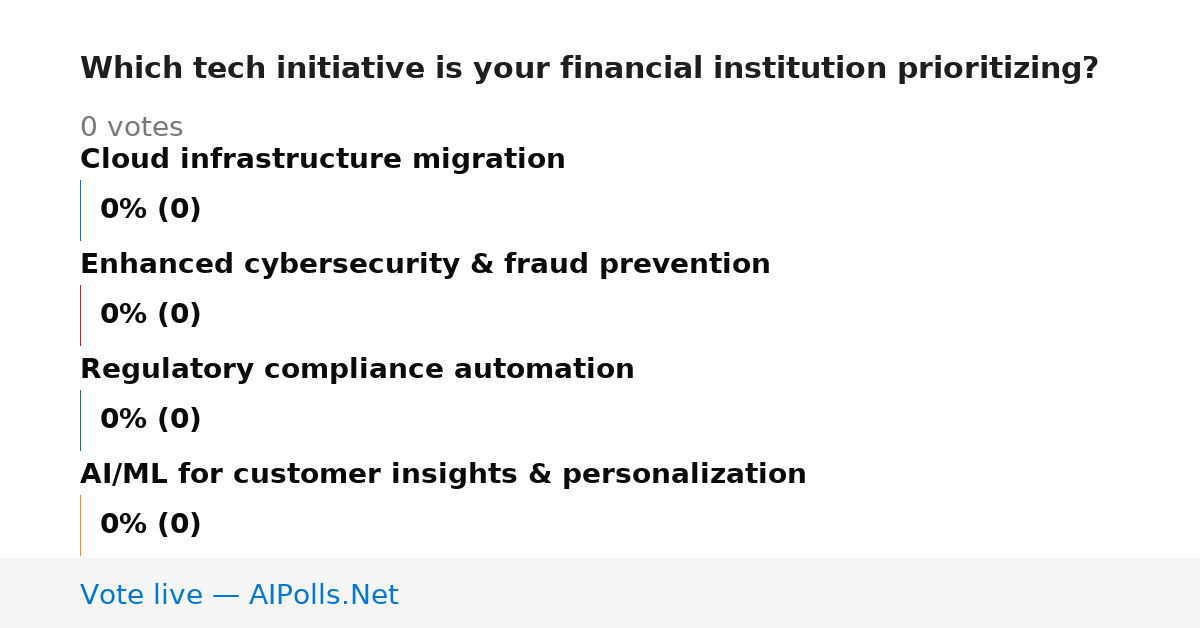 Which tech initiative is your financial institution prioritizing?

0 votes

Cloud infrastructure migration

0% (0)

Enhanced cybersecurity & fraud prevention

0% (0)

Regulatory compliance automation

0% (0)

AI/ML for customer insights & personalization

0% (0)

Vote live — AIPolls.Net